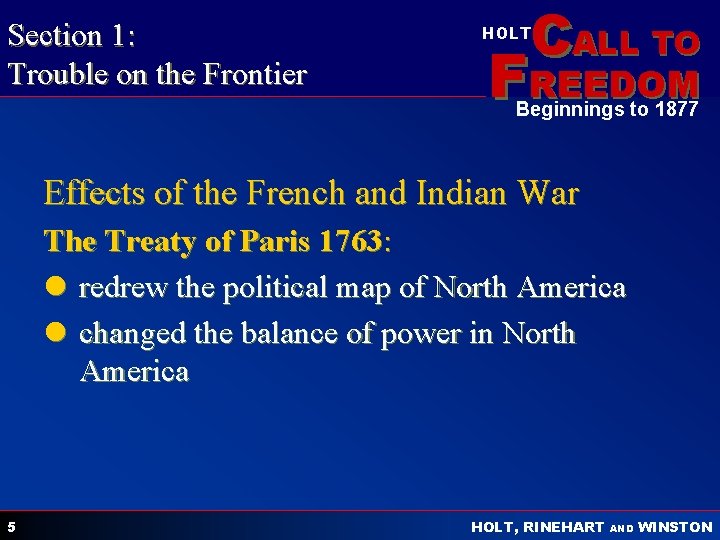 Section 1:
Trouble on the Frontier

HOLT CALL TO FREEDOM
Beginnings to 1877

Effects of the French and Indian War

The Treaty of Paris 1763:

- redrew the political map of North America
- changed the balance of power in North America

5

HOLT, RINEHART AND WINSTON